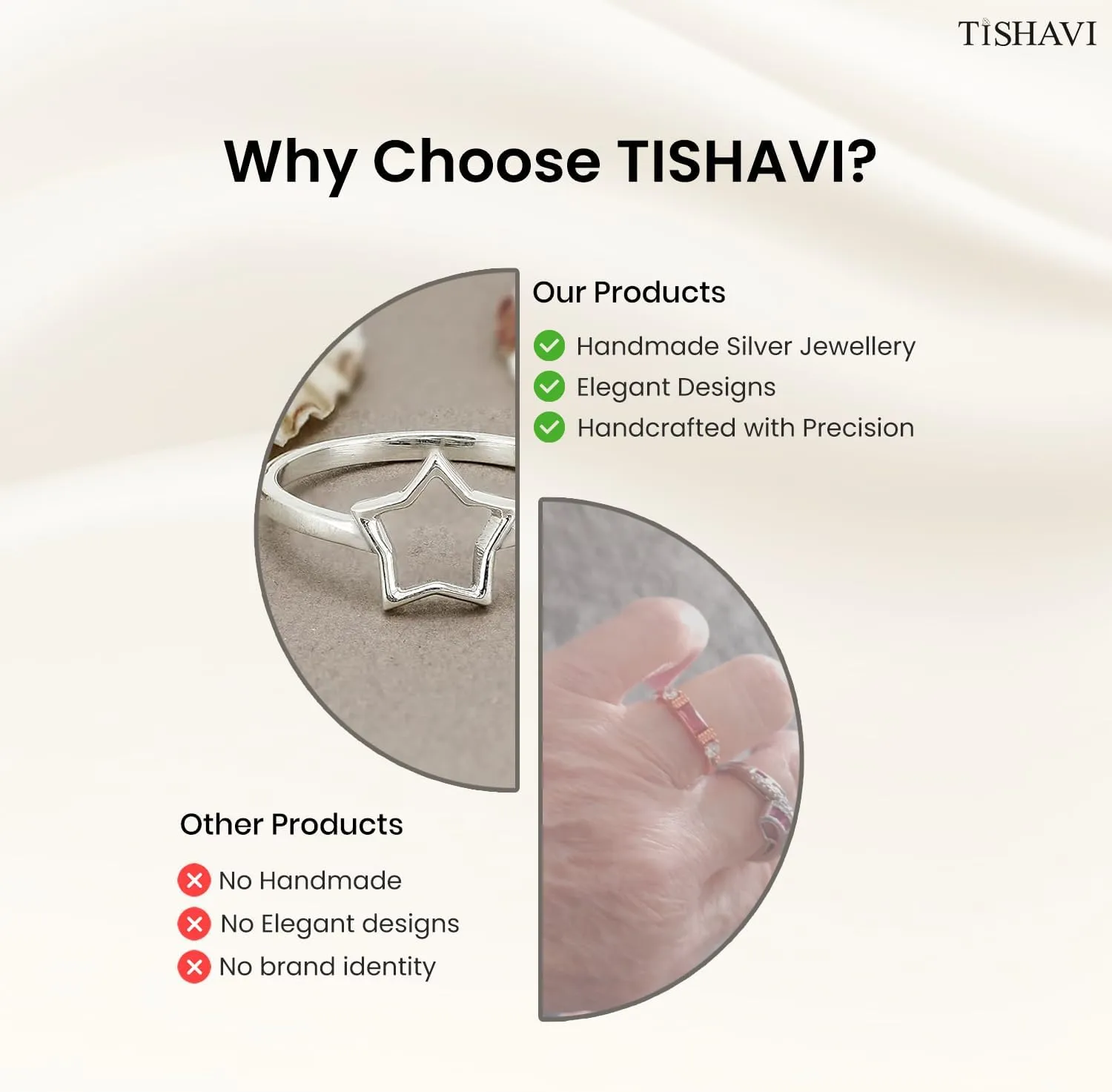 TISHAVI

Why Choose TISHAVI?

Our Products

Handmade Silver Jewellery
Elegant Designs
Handcrafted with Precision

Other Products

No Handmade
No Elegant designs
No brand identity